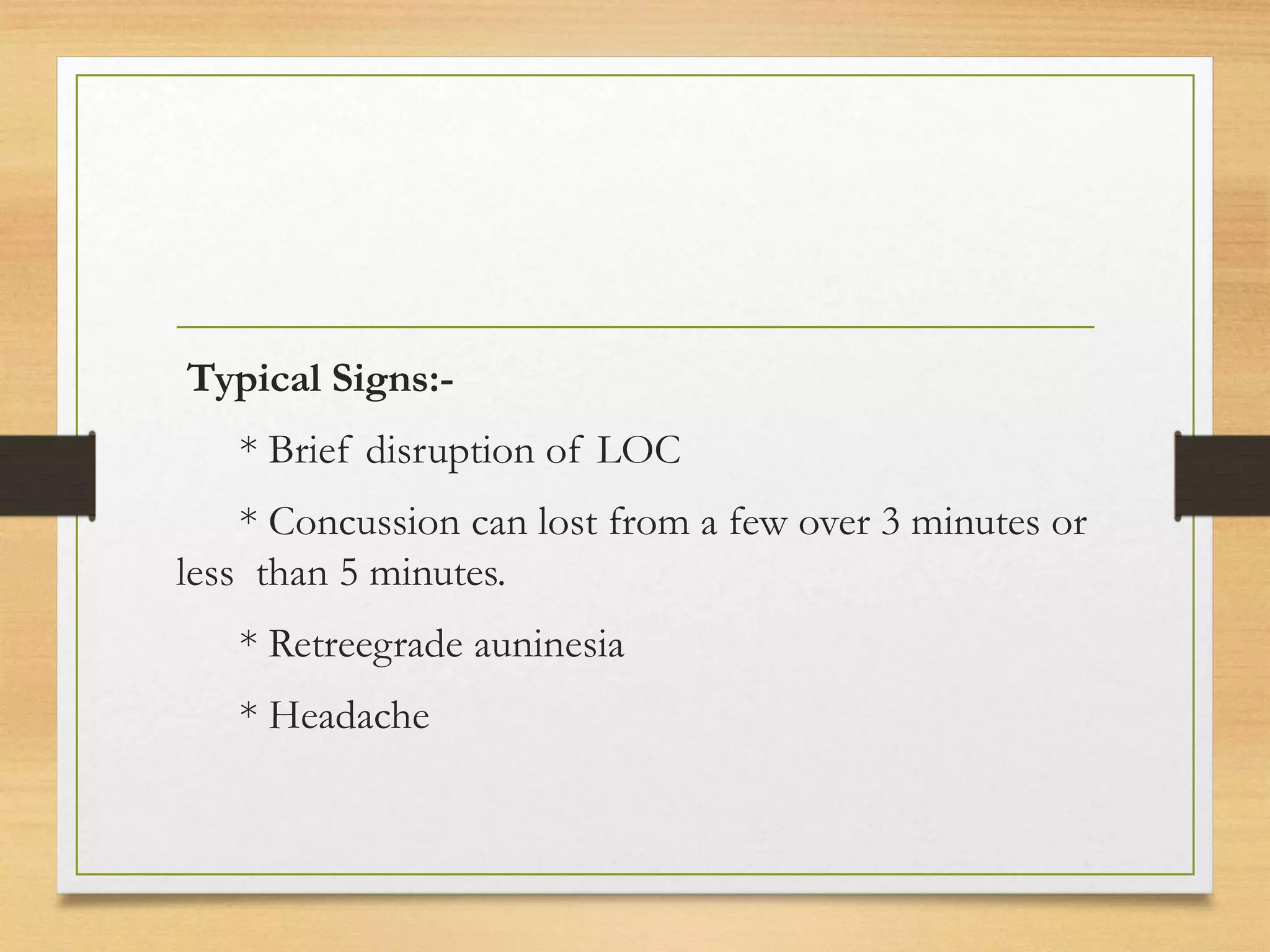 Typical Signs:-

* Brief disruption of LOC

* Concussion can lost from a few over 3 minutes or less than 5 minutes.

* Retreegrade auninesia

* Headache